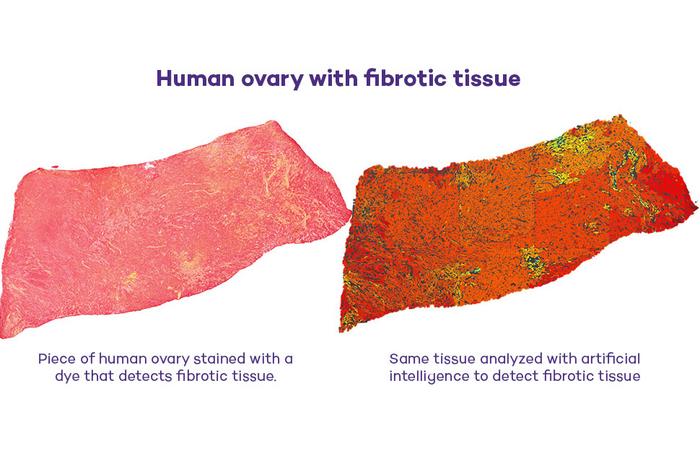 Human ovary with fibrotic tissue

Piece of human ovary stained with a dye that detects fibrotic tissue.

Same tissue analyzed with artificial intelligence to detect fibrotic tissue